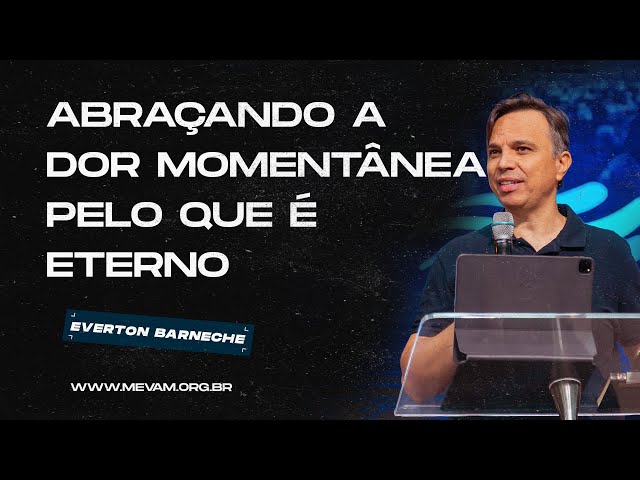 ABRAÇANDO A DOR MOMENTÂNEA PELO QUE É ETERNO

EVERTON BARNECHE

WWW.MEVAM.ORG.BR